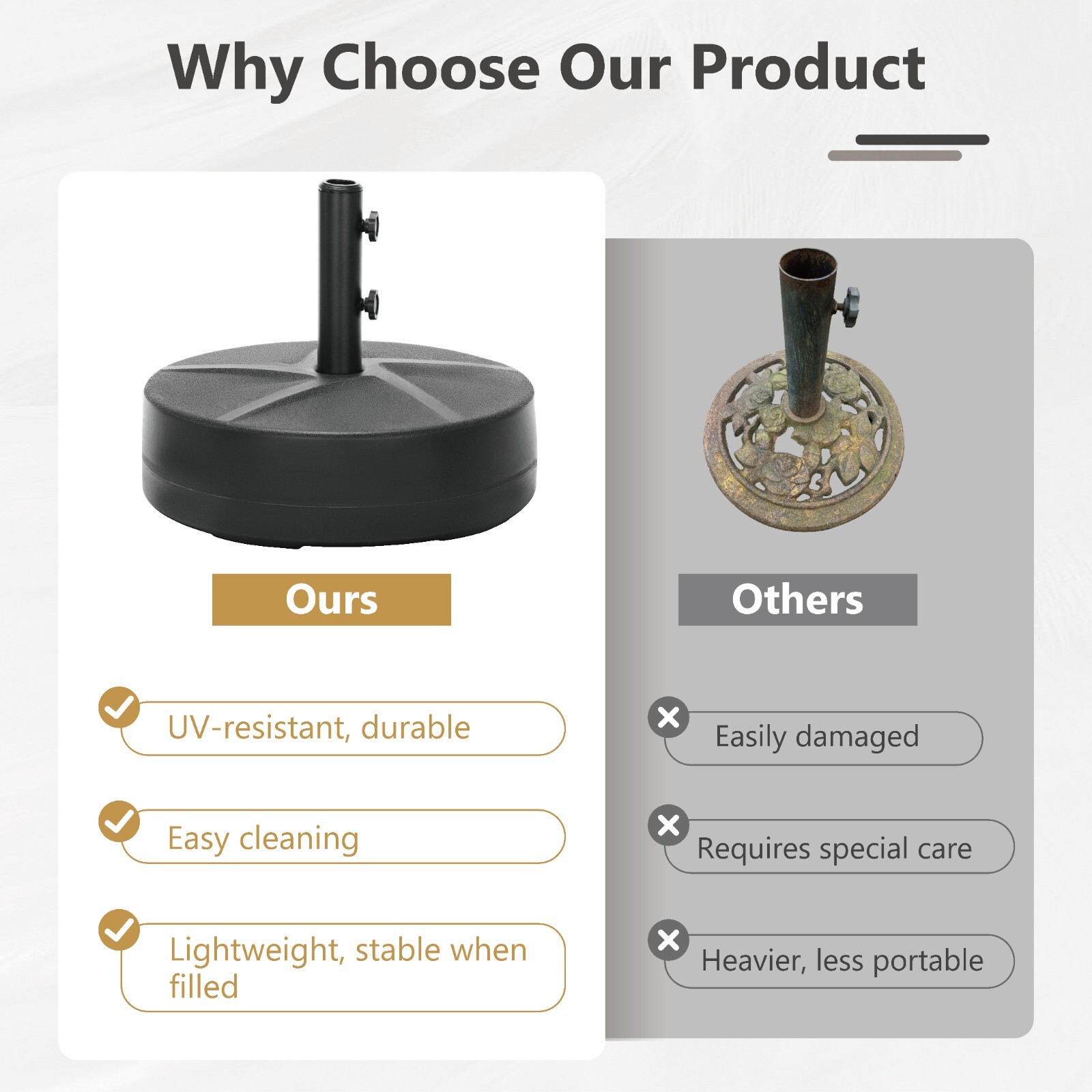 Why Choose Our Product

Ours

UV-resistant, durable

Easy cleaning

Lightweight, stable when filled

Others

Easily damaged

Requires special care

Heavier, less portable